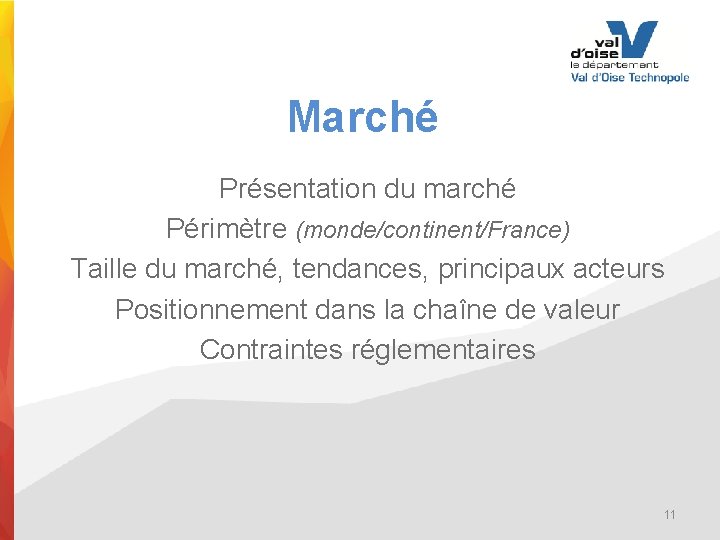 val d'oise
le département
Val d'Oise Technopole

Marché

Présentation du marché
Périmètre (monde/continent/France)
Taille du marché, tendances, principaux acteurs
Positionnement dans la chaîne de valeur
Contraintes réglementaires

11